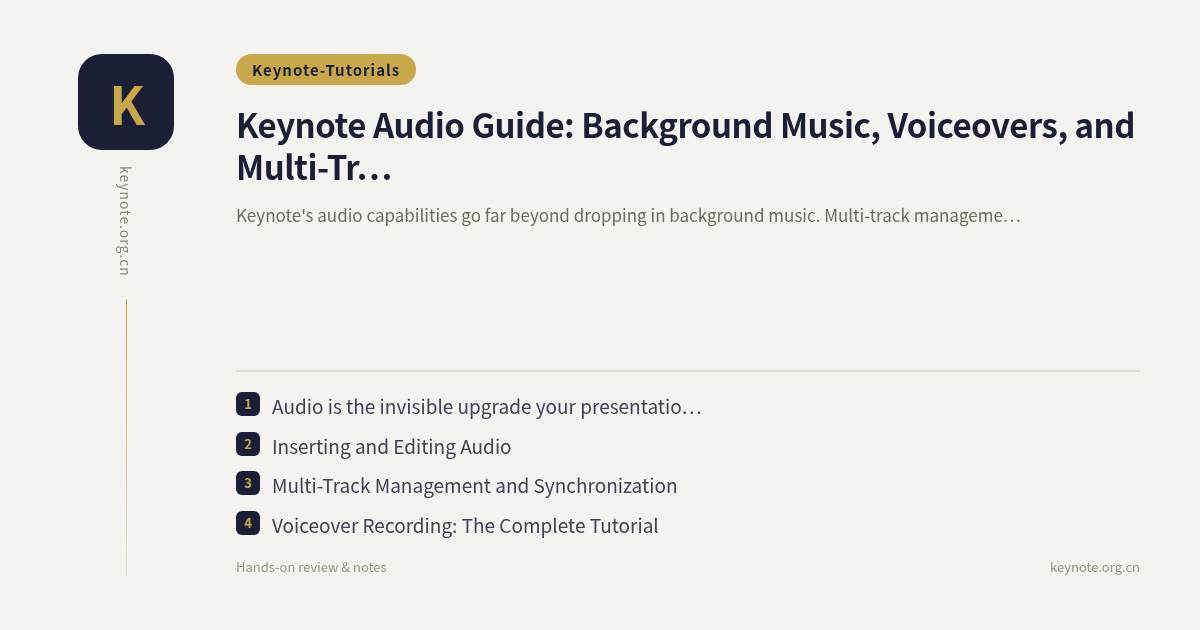 K

keynote.org.cn

Keynote-Tutorials

Keynote Audio Guide: Background Music, Voiceovers, and Multi-Tr…

Keynote's audio capabilities go far beyond dropping in background music. Multi-track manageme…

1 Audio is the invisible upgrade your presentatio…

2 Inserting and Editing Audio

3 Multi-Track Management and Synchronization

4 Voiceover Recording: The Complete Tutorial

Hands-on review & notes

keynote.org.cn